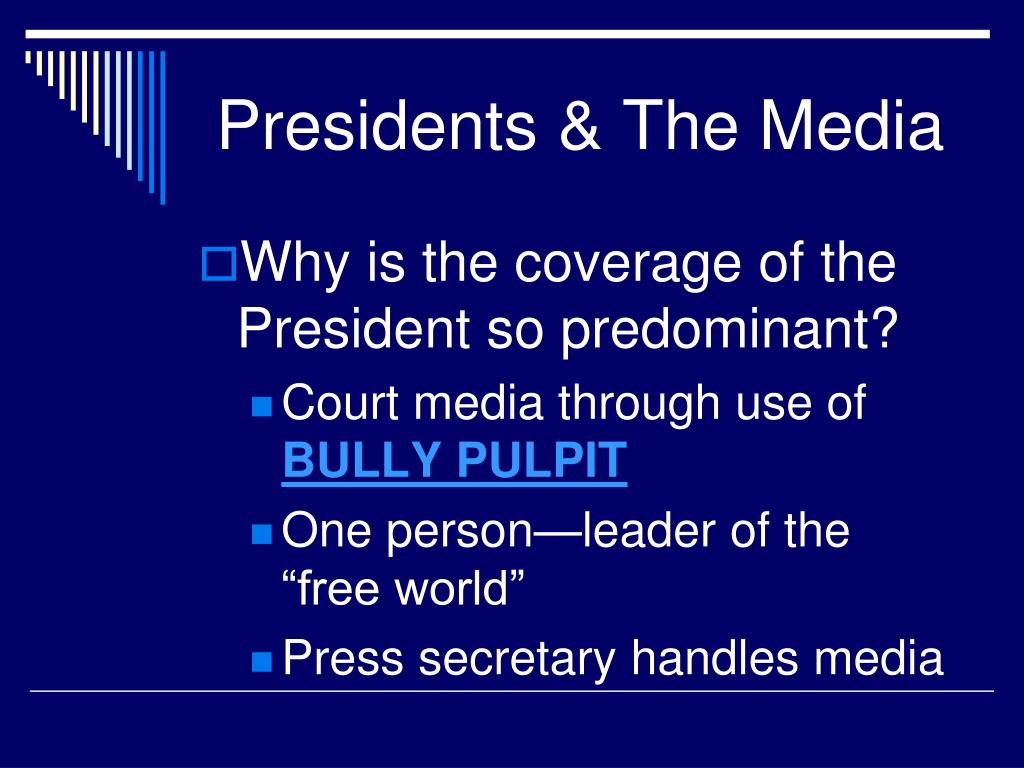 Presidents & The Media

Why is the coverage of the President so predominant?

Court media through use of BULLY PULPIT

One person—leader of the “free world”

Press secretary handles media